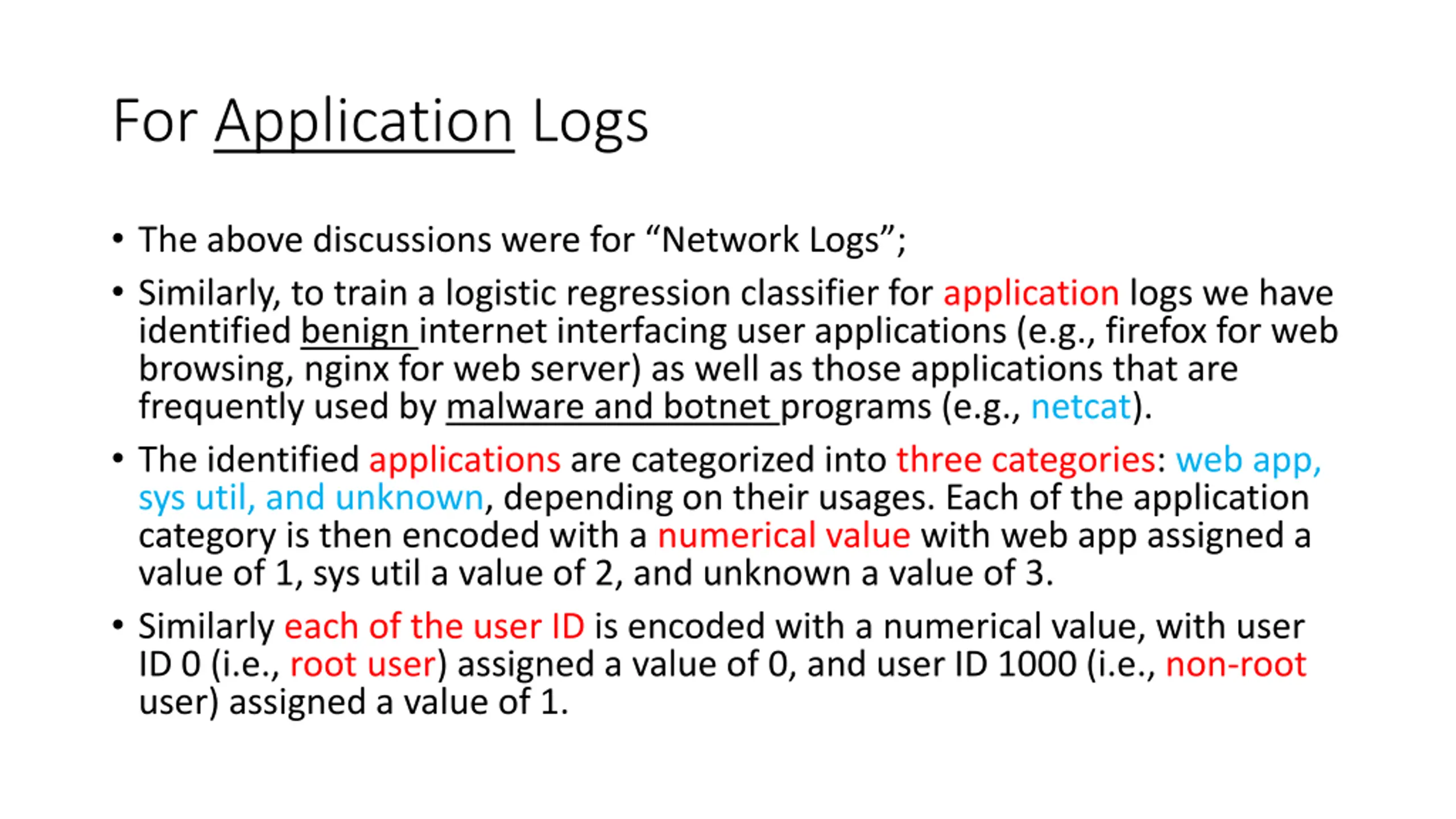 For Application Logs

• The above discussions were for “Network Logs”;

• Similarly, to train a logistic regression classifier for application logs we have identified benign internet interfacing user applications (e.g., firefox for web browsing, nginx for web server) as well as those applications that are frequently used by malware and botnet programs (e.g., netcat).

• The identified applications are categorized into three categories: web app, sys util, and unknown, depending on their usages. Each of the application category is then encoded with a numerical value with web app assigned a value of 1, sys util a value of 2, and unknown a value of 3.

• Similarly each of the user ID is encoded with a numerical value, with user ID 0 (i.e., root user) assigned a value of 0, and user ID 1000 (i.e., non-root user) assigned a value of 1.